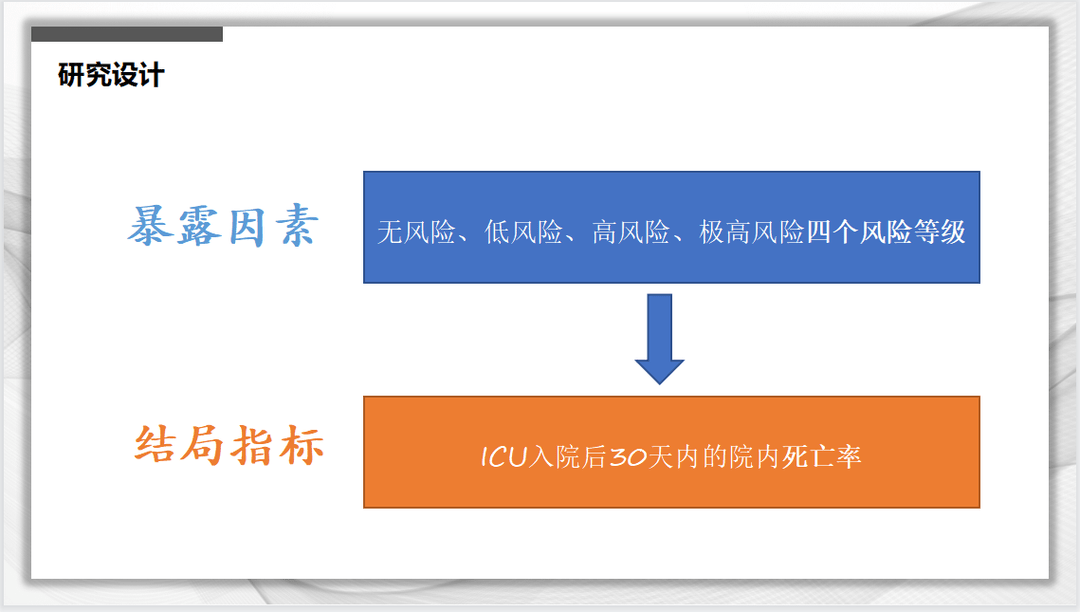 研究设计

暴露因素

无风险、低风险、高风险、极高风险四个风险等级

结局指标

ICU入院后30天内的院内死亡率